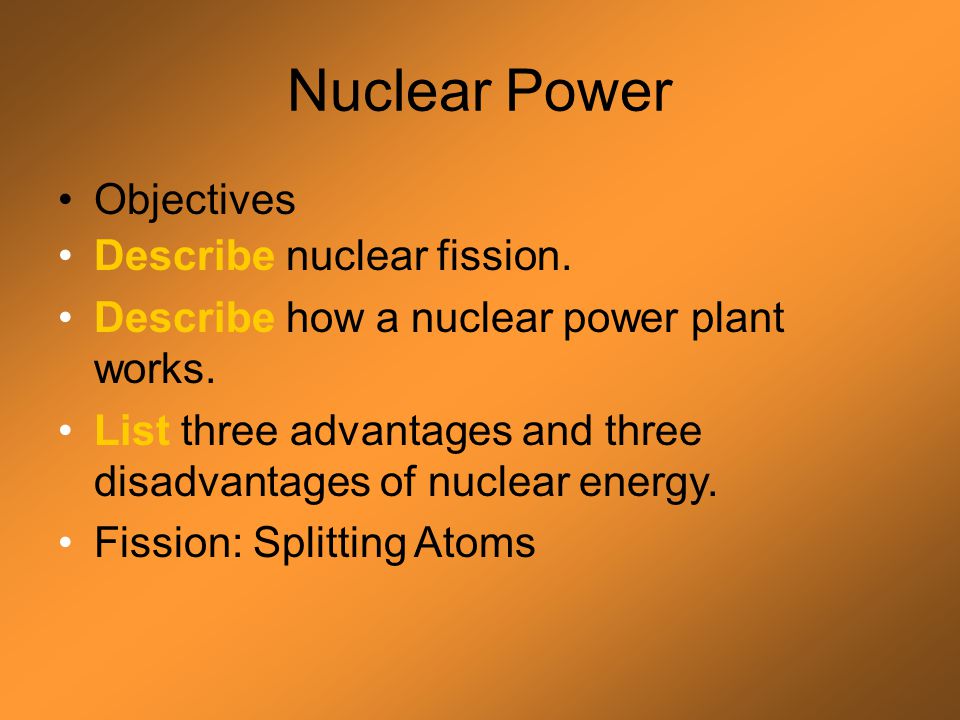 Nuclear Power

• Objectives
• Describe nuclear fission.
• Describe how a nuclear power plant works.
• List three advantages and three disadvantages of nuclear energy.
• Fission: Splitting Atoms